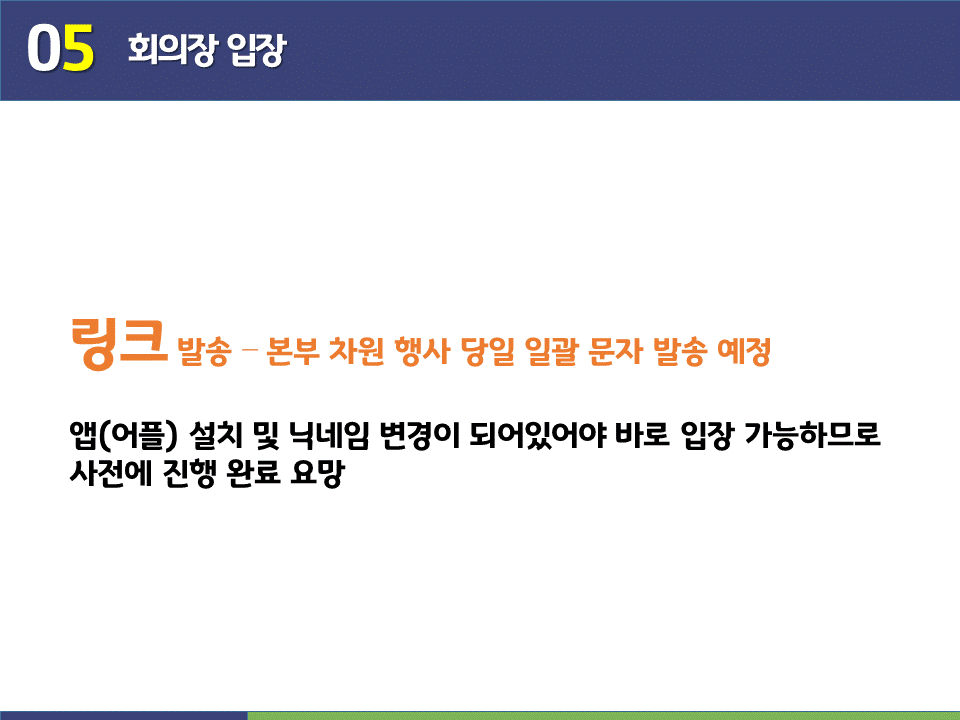 05 회의장 입장

링크 발송 – 본부 차원 행사 당일 일괄 문자 발송 예정

앱(어플) 설치 및 닉네임 변경이 되어있어야 바로 입장 가능하므로 사전에 진행 완료 요망